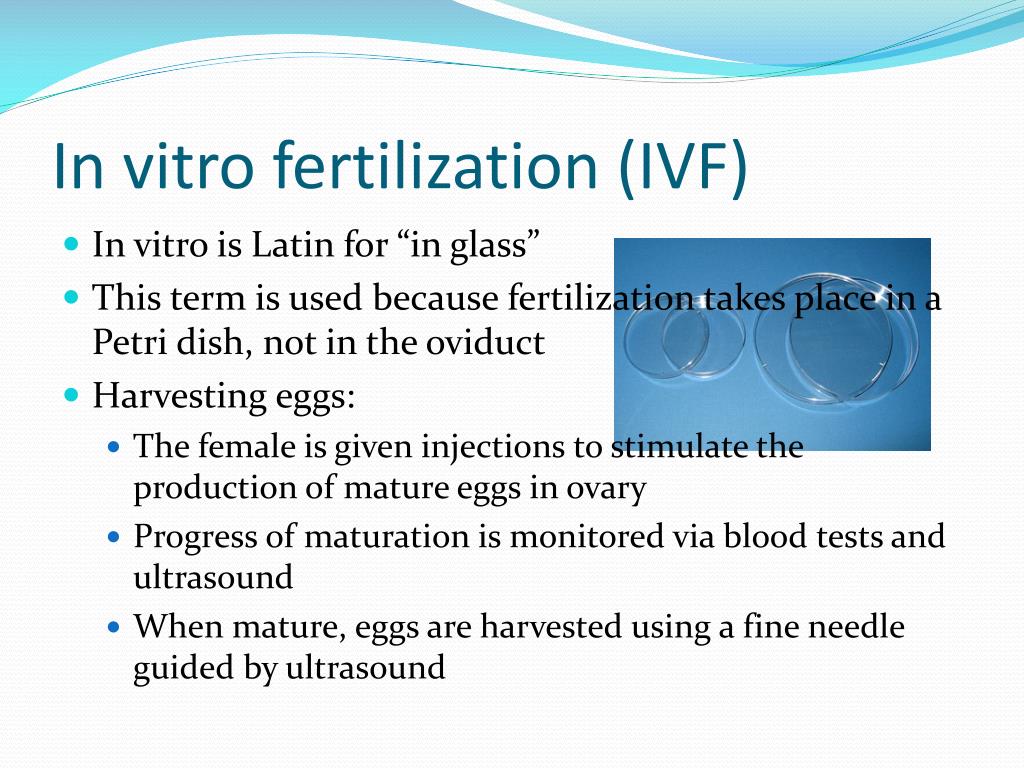 In vitro fertilization (IVF)

- In vitro is Latin for “in glass”
- This term is used because fertilization takes place in a Petri dish, not in the oviduct
- Harvesting eggs:
  - The female is given injections to stimulate the production of mature eggs in ovary
  - Progress of maturation is monitored via blood tests and ultrasound
  - When mature, eggs are harvested using a fine needle guided by ultrasound